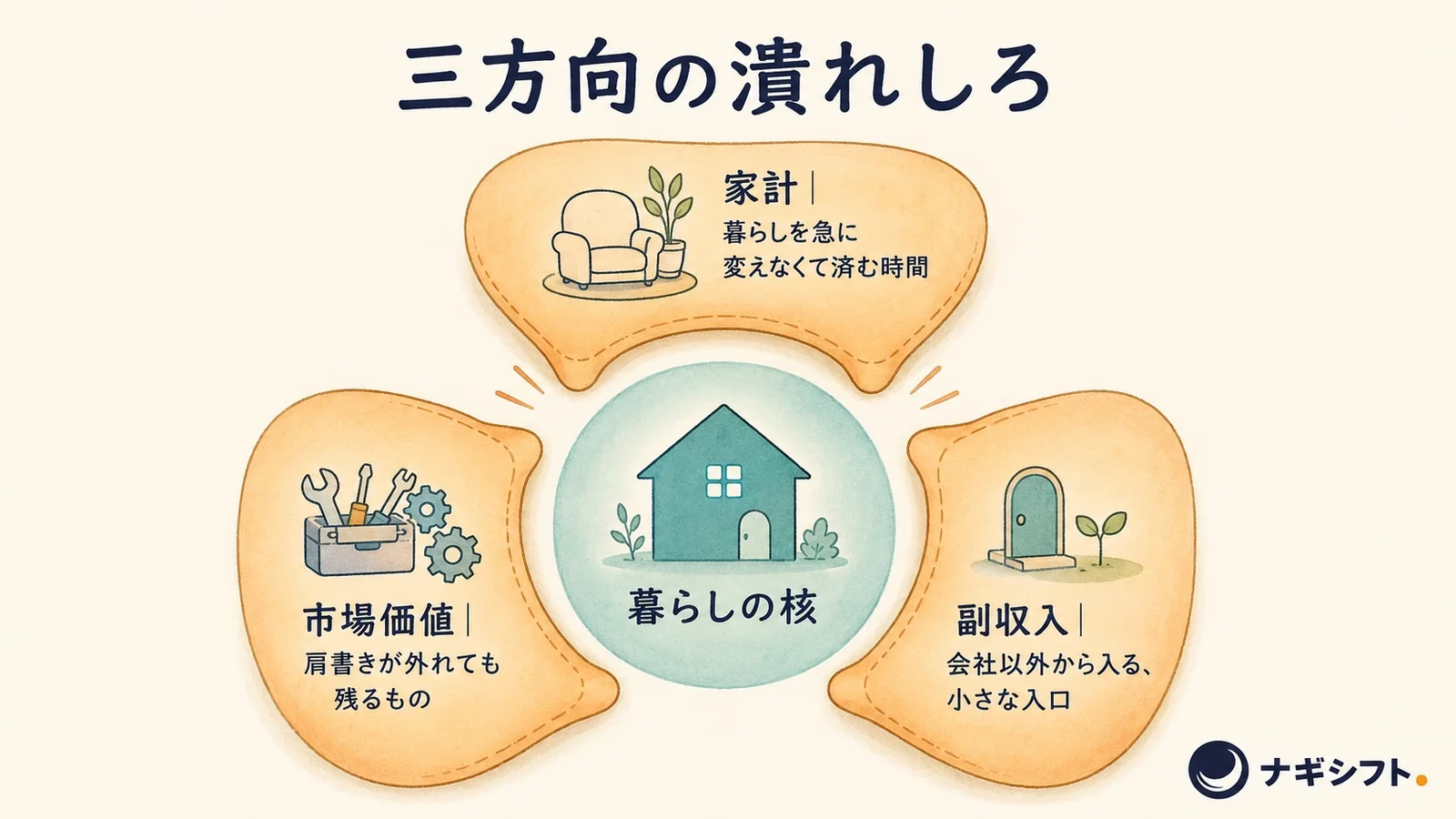 三方向の潰れしろ

家計｜
暮らしを急に
変えなくて済む時間

市場価値｜
肩書きが外れても
残るもの

暮らしの核

副収入｜
会社以外から入る、
小さな入口

ナギシフト.